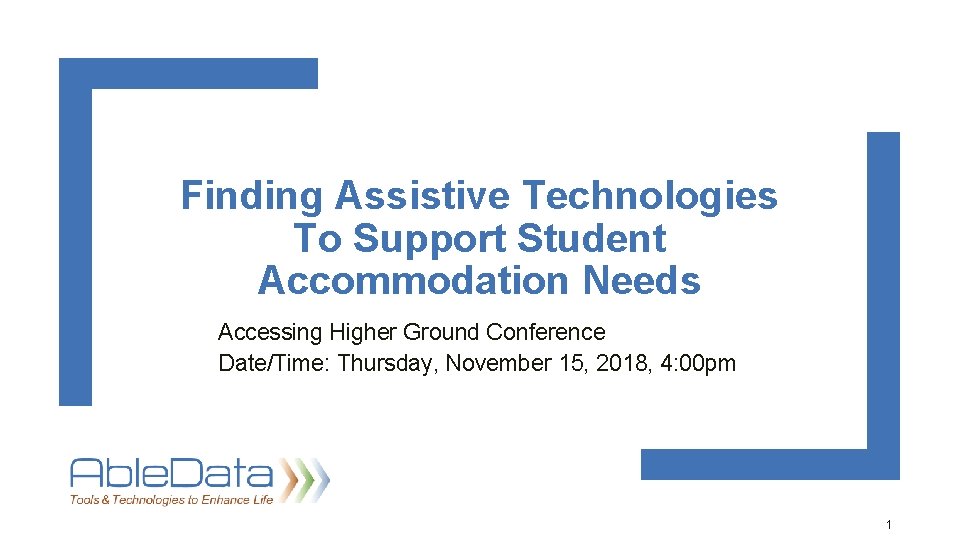 Finding Assistive Technologies To Support Student Accommodation Needs

Accessing Higher Ground Conference
Date/Time: Thursday, November 15, 2018, 4:00pm

AbleData
Tools & Technologies to Enhance Life

1